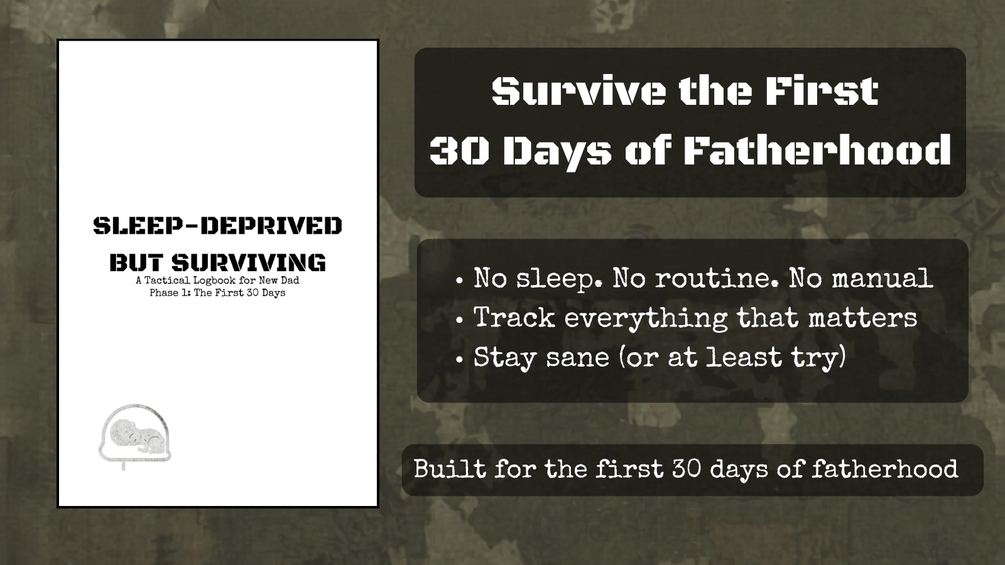 SLEEP-DEPRIVED
BUT SURVIVING
A Tactical Logbook for New Dad
Phase 1: The First 30 Days

Survive the First
30 Days of Fatherhood

• No sleep. No routine. No manual
• Track everything that matters
• Stay sane (or at least try)

Built for the first 30 days of fatherhood